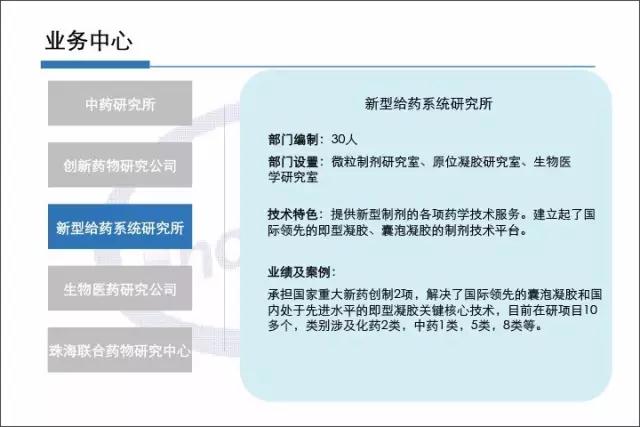 业务中心

中药研究所

创新药物研究公司

新型给药系统研究所

生物医药研究公司

珠海联合药物研究中心

新型给药系统研究所

部门编制：30人

部门设置：微粒制剂研究室、原位凝胶研究室、生物医学研究室

技术特色：提供新型制剂的各项药学技术服务。建立起了国际领先的即型凝胶、囊泡凝胶的制剂技术平台。

业绩及案例：

承担国家重大新药创制2项，解决了国际领先的囊泡凝胶和国内处于先进水平的即型凝胶关键核心技术，目前在研项目10多个，类别涉及化药2类，中药1类，5类，8类等。